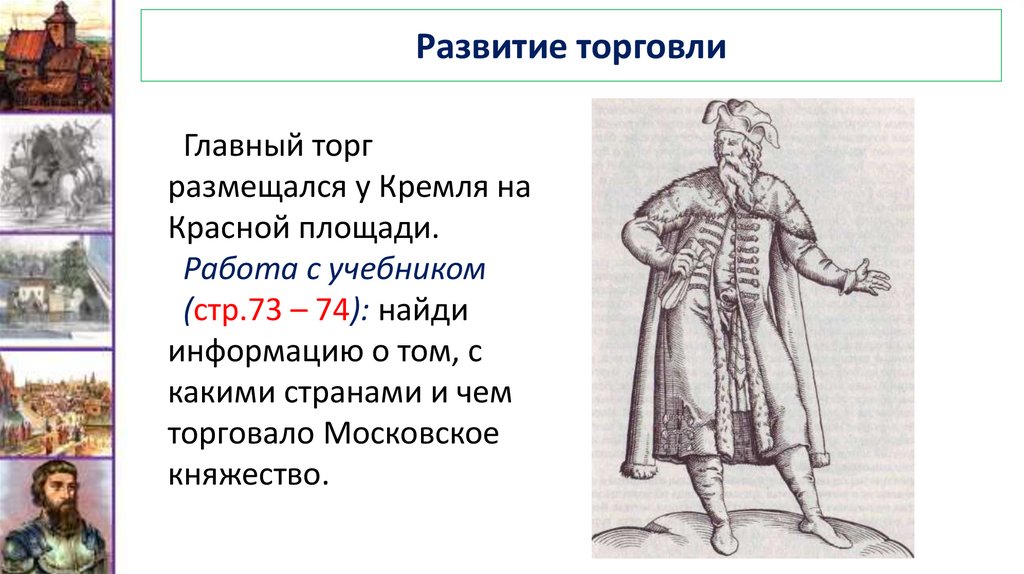 Развитие торговли

Главный торг размещался у Кремля на Красной площади.

Работа с учебником (стр.73 – 74): найди информацию о том, с какими странами и чем торговало Московское княжество.